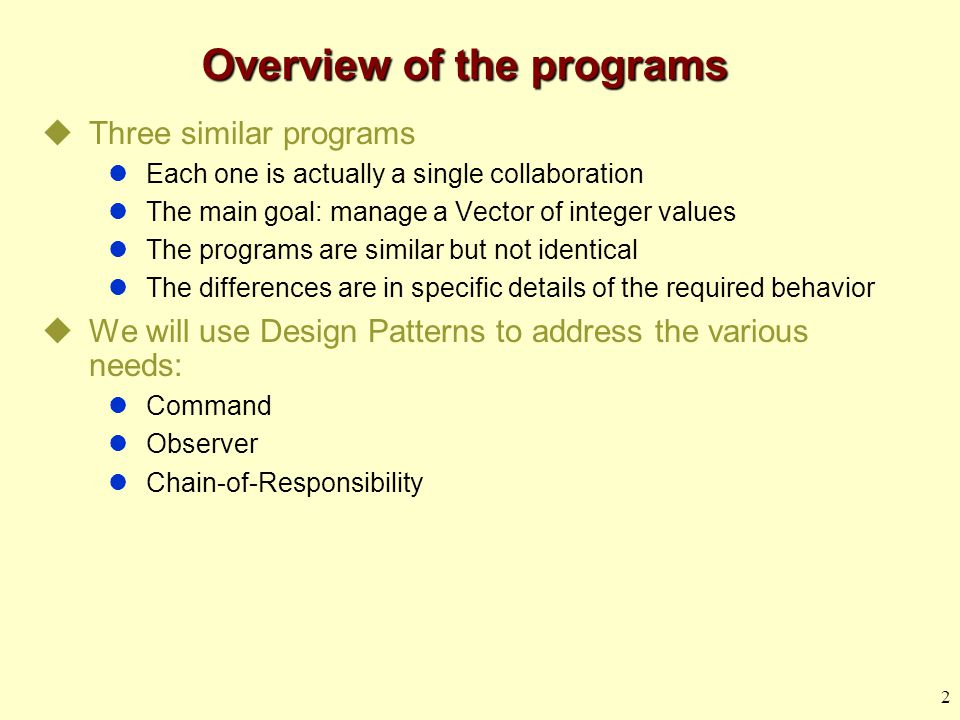 Overview of the programs

Three similar programs

Each one is actually a single collaboration

The main goal: manage a Vector of integer values

The programs are similar but not identical

The differences are in specific details of the required behavior

We will use Design Patterns to address the various needs:

Command

Observer

Chain-of-Responsibility

2